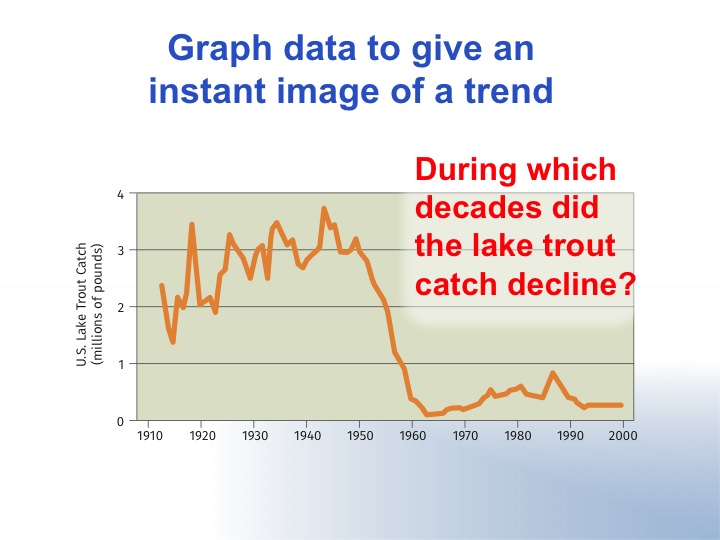 Graph data to give an instant image of a trend

During which decades did the lake trout catch decline?

U.S. Lake Trout Catch (millions of pounds)

4
3
2
1
0

1910 1920 1930 1940 1950 1960 1970 1980 1990 2000